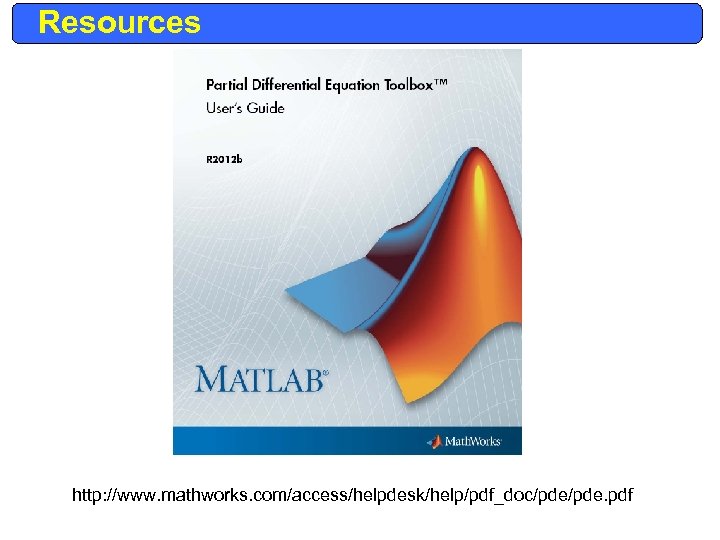 Resources

Partial Differential Equation Toolbox™
User's Guide

R2012b

MATLAB®

MathWorks®

http://www.mathworks.com/access/helpdesk/help/pdf_doc/pde/pde.pdf